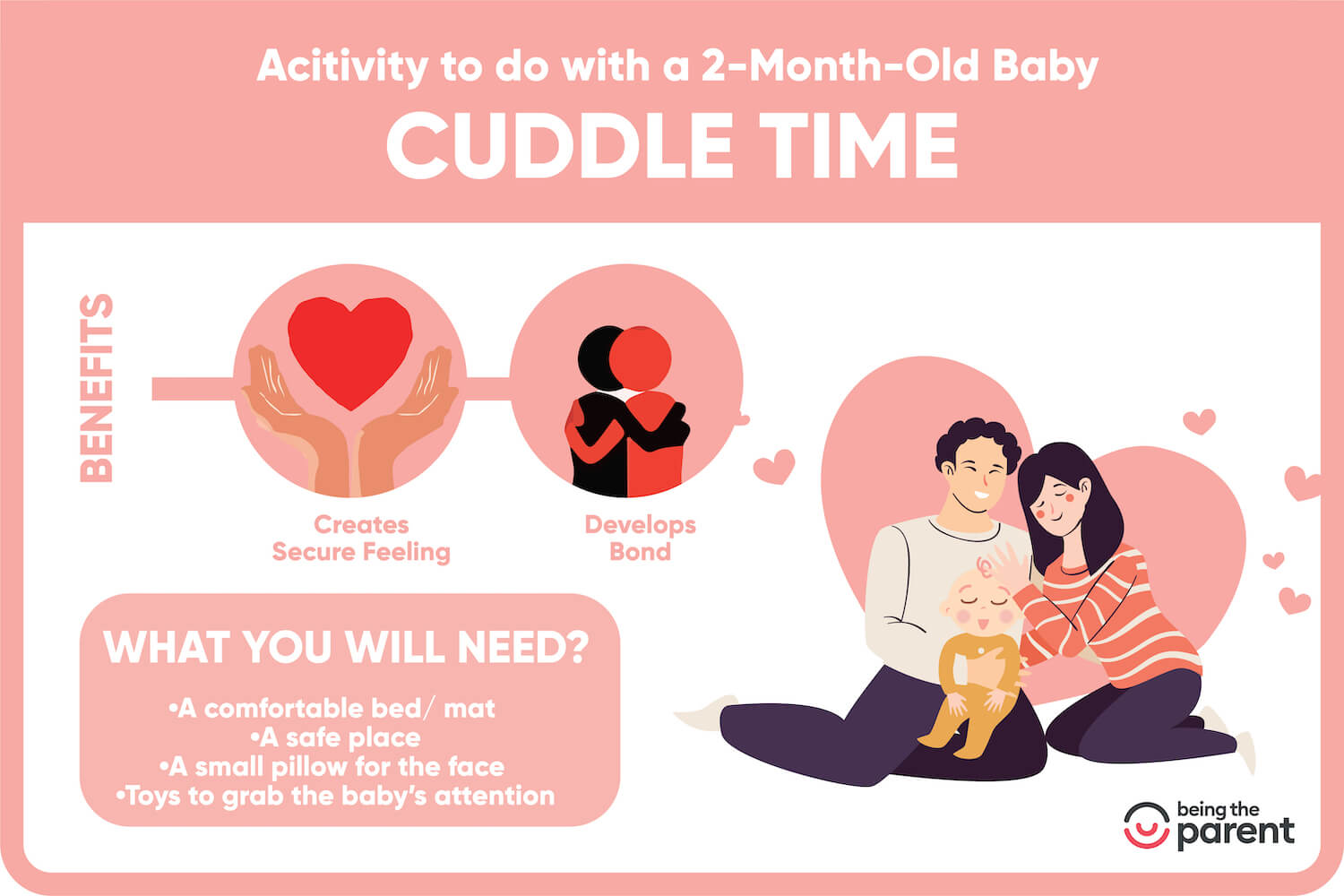 Acitivity to do with a 2-Month-Old Baby

CUDDLE TIME

BENEFITS

Creates Secure Feeling

Develops Bond

WHAT YOU WILL NEED?

•A comfortable bed/ mat
•A safe place
•A small pillow for the face
•Toys to grab the baby's attention

being the parent